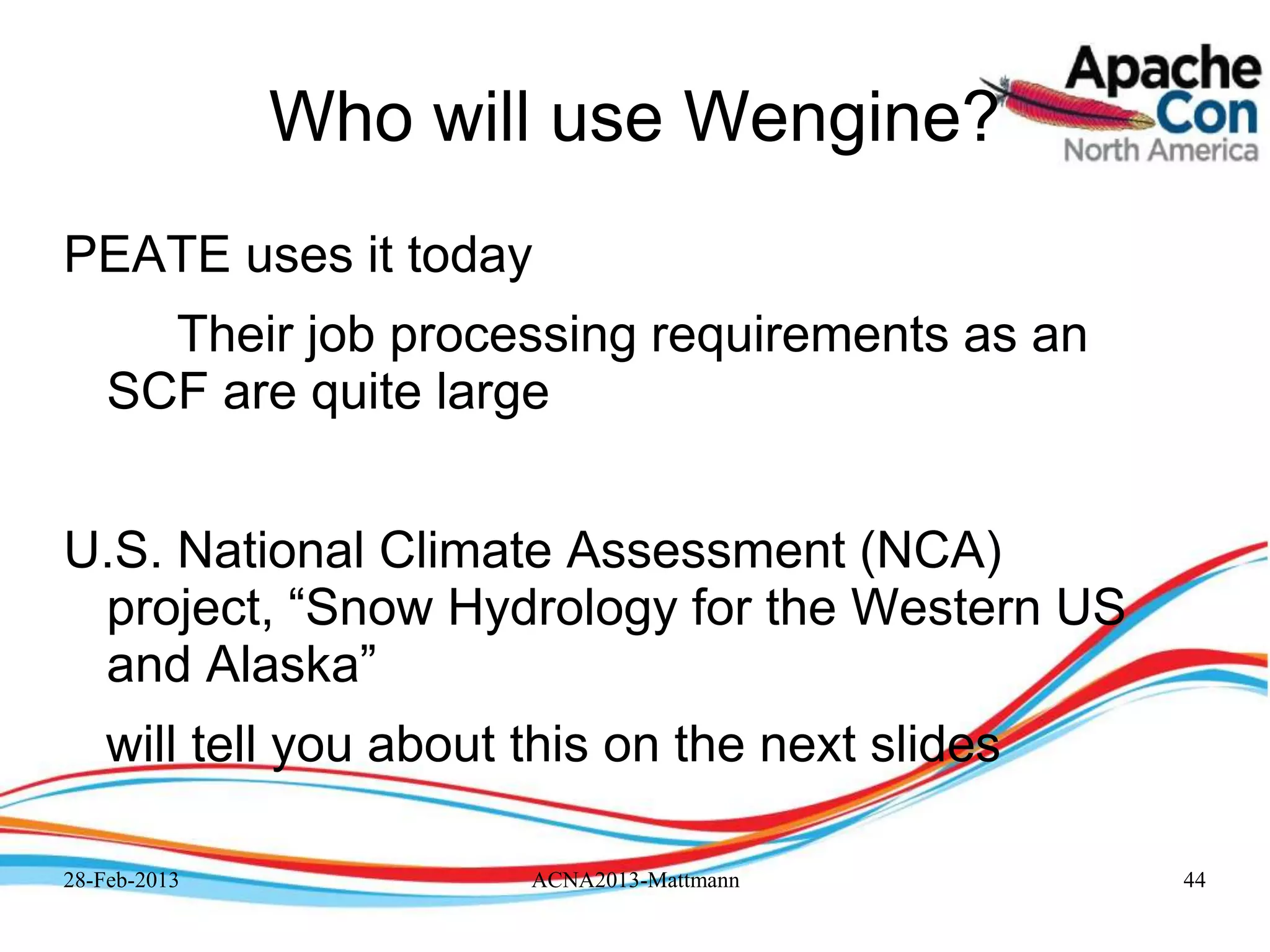 Who will use Wengine?

Apache Con North America

PEATE uses it today

Their job processing requirements as an SCF are quite large

U.S. National Climate Assessment (NCA) project, “Snow Hydrology for the Western US and Alaska”

will tell you about this on the next slides

28-Feb-2013

ACNA2013-Mattmann

44